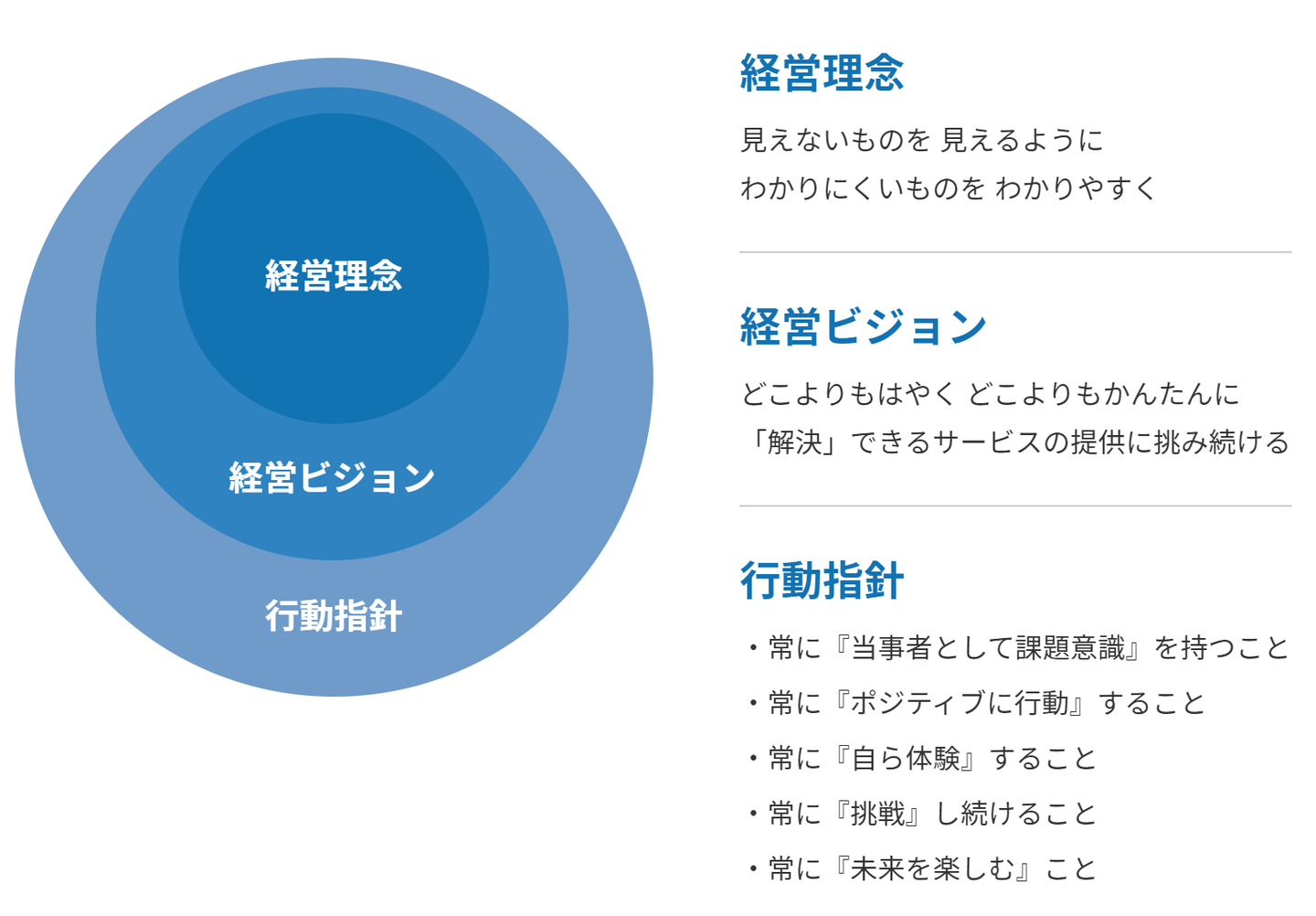 経営理念

経営ビジョン

行動指針

経営理念

見えないものを 見えるように
わかりにくいものを わかりやすく

経営ビジョン

どこよりもはやく どこよりもかんたんに
「解決」できるサービスの提供に挑み続ける

行動指針

・常に『当事者として課題意識』を持つこと
・常に『ポジティブに行動』すること
・常に『自ら体験』すること
・常に『挑戦』し続けること
・常に『未来を楽しむ』こと